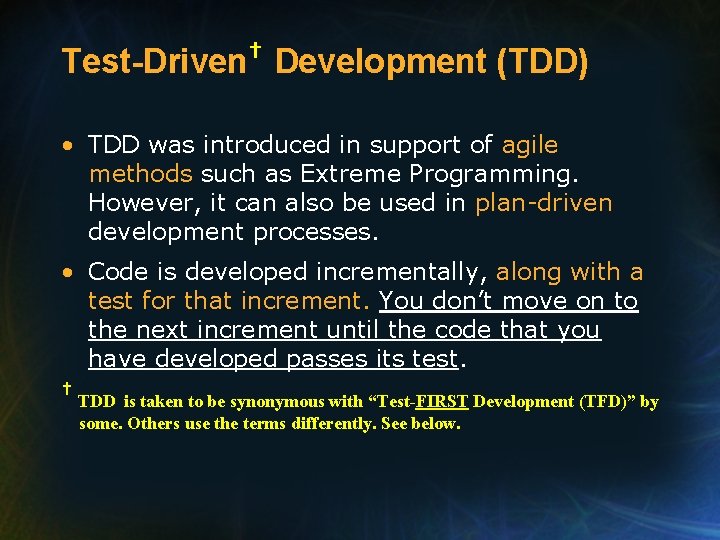 Test-Driven† Development (TDD)

• TDD was introduced in support of agile methods such as Extreme Programming. However, it can also be used in plan-driven development processes.

• Code is developed incrementally, along with a test for that increment. You don't move on to the next increment until the code that you have developed passes its test.

† TDD is taken to be synonymous with "Test-FIRST Development (TFD)" by some. Others use the terms differently. See below.